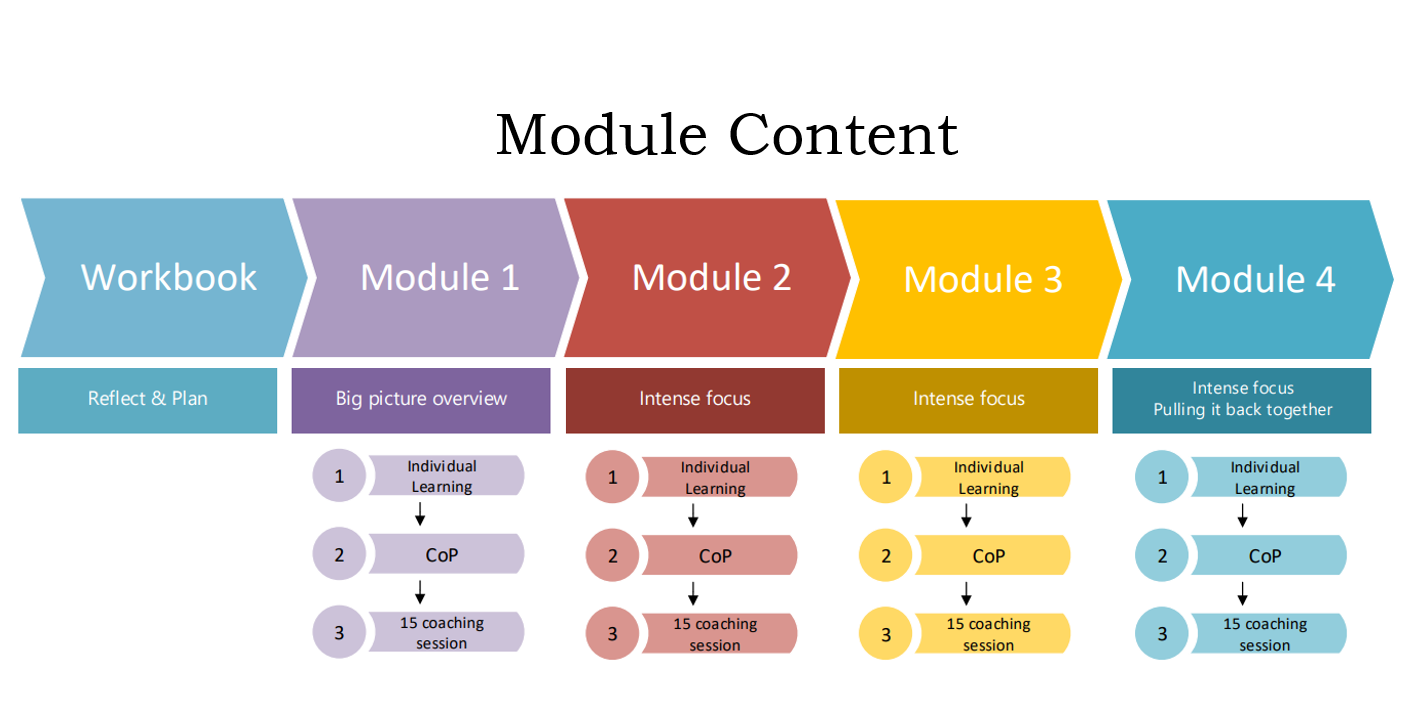 Module Content

Workbook

Reflect & Plan

Module 1

Big picture overview

1 Individual Learning

2 CoP

3 15 coaching session

Module 2

Intense focus

1 Individual Learning

2 CoP

3 15 coaching session

Module 3

Intense focus

1 Individual Learning

2 CoP

3 15 coaching session

Module 4

Intense focus
Pulling it back together

1 Individual Learning

2 CoP

3 15 coaching session